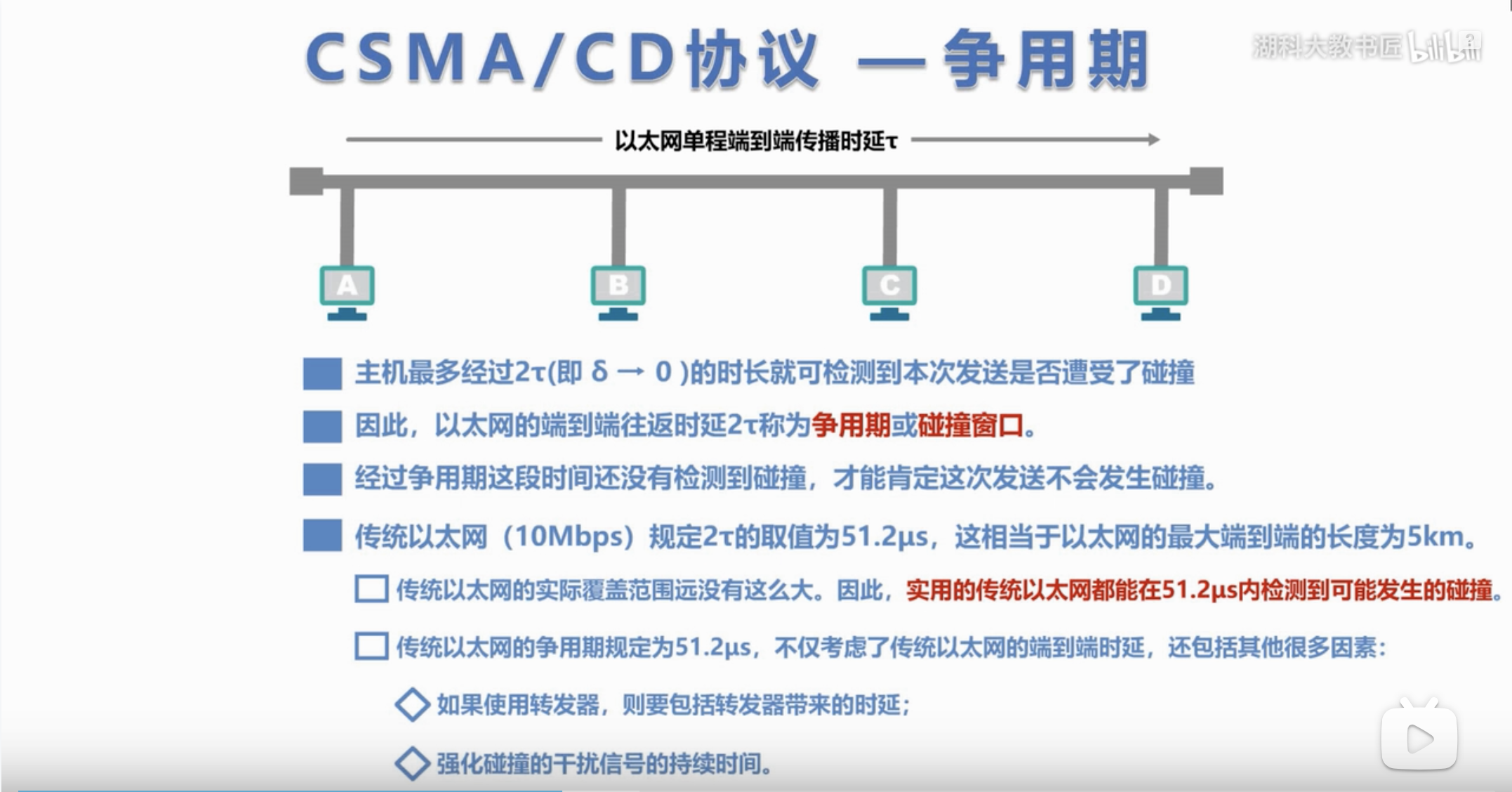 CSMA/CD协议 — 争用期

湖科大教书匠 bilibili

以太网单程端到端传播时延τ

A B C D

主机最多经过2τ(即 δ → 0 )的时长就可检测到本次发送是否遭受了碰撞

因此，以太网的端到端往返时延2τ称为争用期或碰撞窗口。

经过争用期这段时间还没有检测到碰撞，才能肯定这次发送不会发生碰撞。

传统以太网（10Mbps）规定2τ的取值为51.2μs，这相当于以太网的最大端到端的长度为5km。

传统以太网的实际覆盖范围远没有这么大。因此，实用的传统以太网都能在51.2μs内检测到可能发生的碰撞。

传统以太网的争用期规定为51.2μs，不仅考虑了传统以太网的端到端时延，还包括其他很多因素：

如果使用转发器，则要包括转发器带来的时延；

强化碰撞的干扰信号的持续时间。